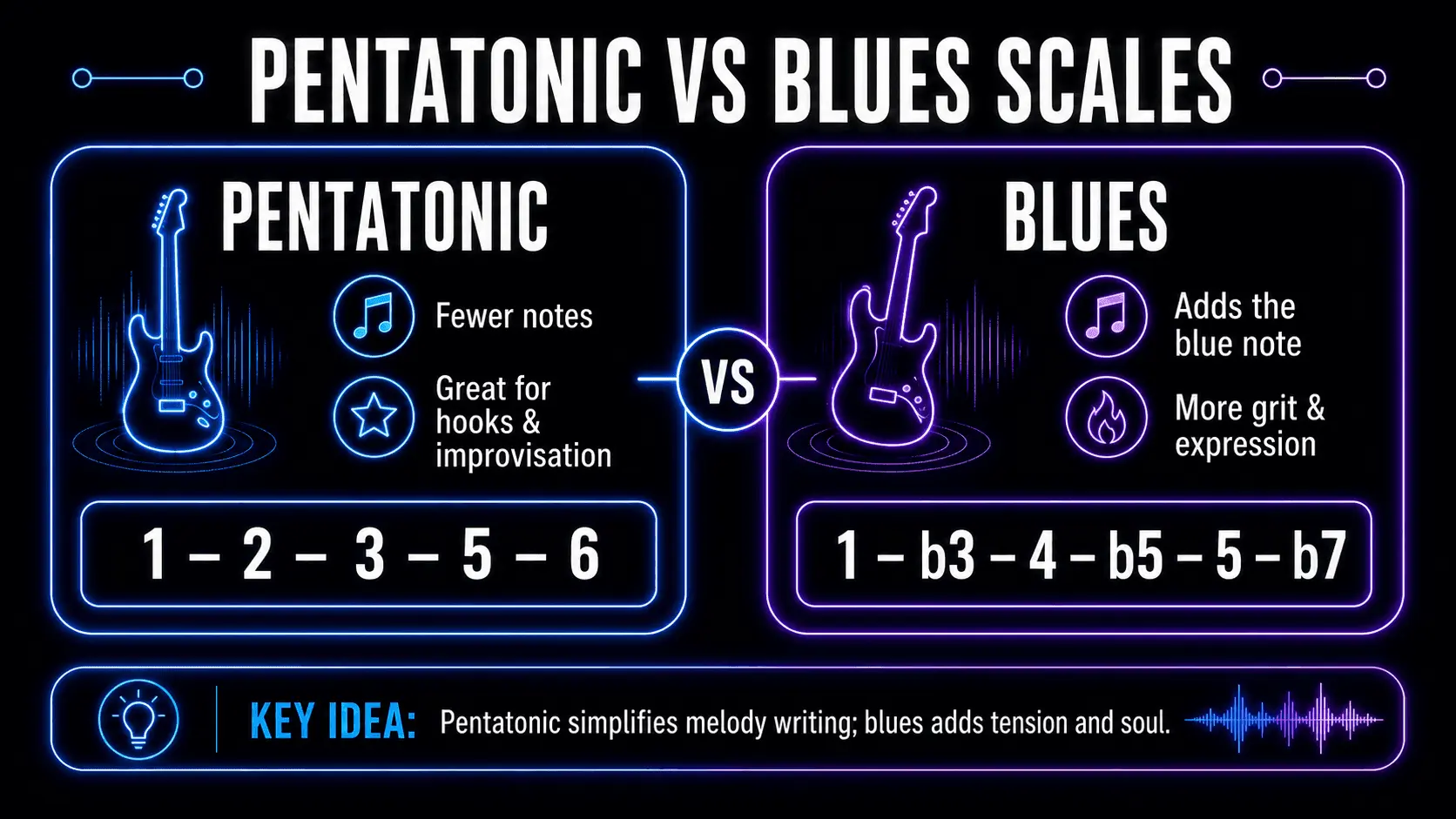 PENTATONIC VS BLUES SCALES

PENTATONIC

Fewer notes

Great for hooks & improvisation

1 – 2 – 3 – 5 – 6

VS

BLUES

Adds the blue note

More grit & expression

1 – b3 – 4 – b5 – 5 – b7

KEY IDEA: Pentatonic simplifies melody writing; blues adds tension and soul.